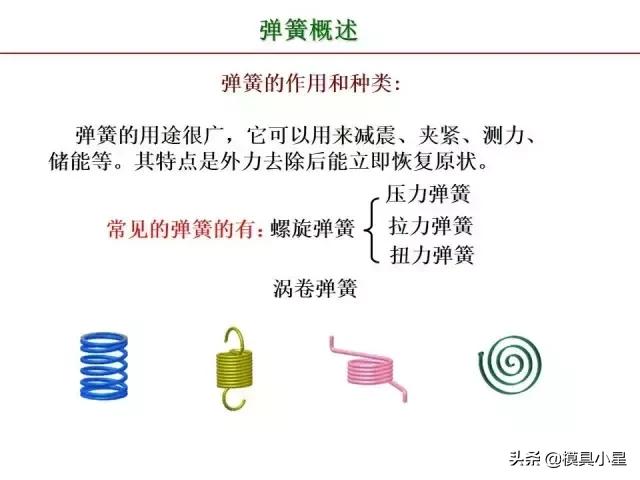 弹簧概述

弹簧的作用和种类:

弹簧的用途很广，它可以用来减震、夹紧、测力、储能等。其特点是外力去除后能立即恢复原状。

常见的弹簧的有：螺旋弹簧 压力弹簧 拉力弹簧 扭力弹簧

涡卷弹簧

头条 @模具小星